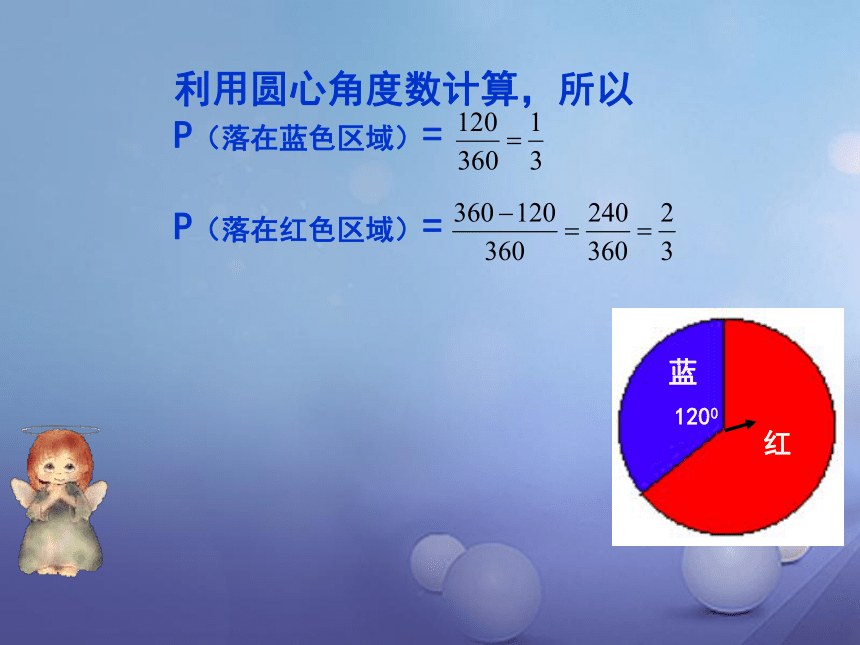 利用圆心角度数计算，所以

P（落在蓝色区域）= $\frac{120}{360}=\frac{1}{3}$

P（落在红色区域）= $\frac{360-120}{360}=\frac{240}{360}=\frac{2}{3}$

蓝

$120^0$

红